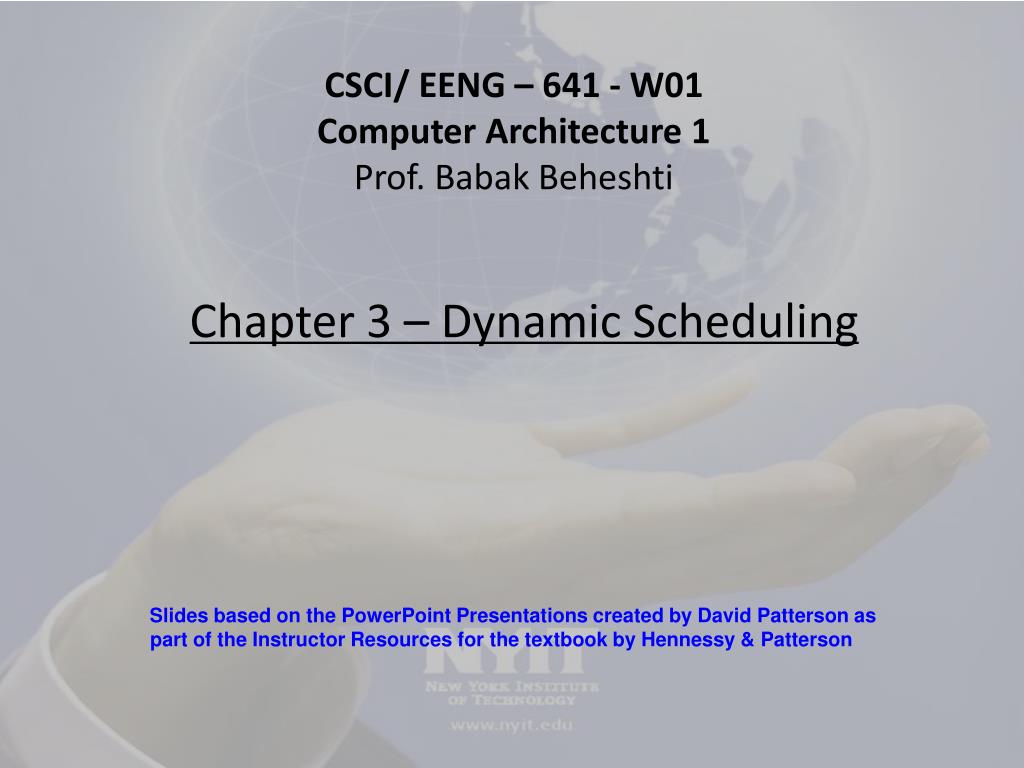 CSCI/ EENG – 641 - W01
Computer Architecture 1
Prof. Babak Beheshti

Chapter 3 – Dynamic Scheduling

Slides based on the PowerPoint Presentations created by David Patterson as part of the Instructor Resources for the textbook by Hennessy & Patterson

NYIT
NEW YORK INSTITUTE OF TECHNOLOGY
www.nyit.edu